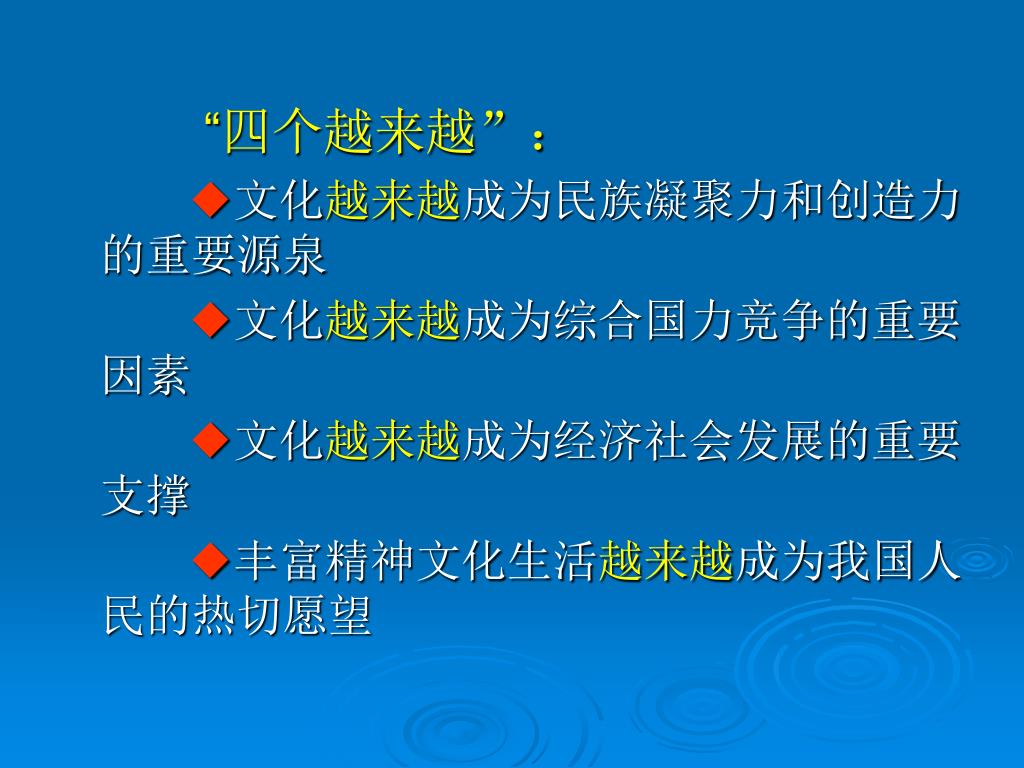 “四个越来越”：

◆文化越来越成为民族凝聚力和创造力的重要源泉

◆文化越来越成为综合国力竞争的重要因素

◆文化越来越成为经济社会发展的重要支撑

◆丰富精神文化生活越来越成为我国人民的热切愿望